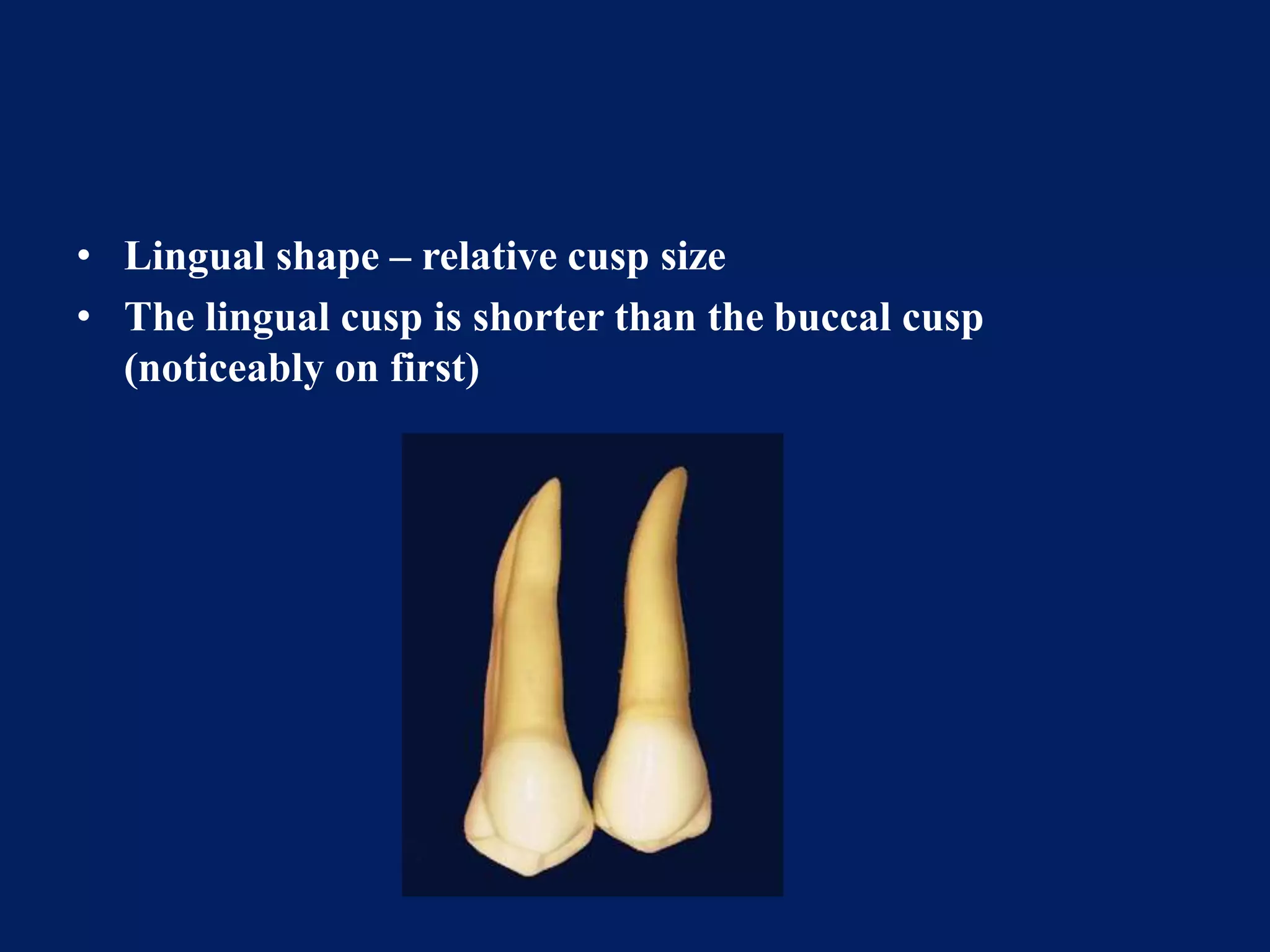 • Lingual shape – relative cusp size
• The lingual cusp is shorter than the buccal cusp (noticeably on first)